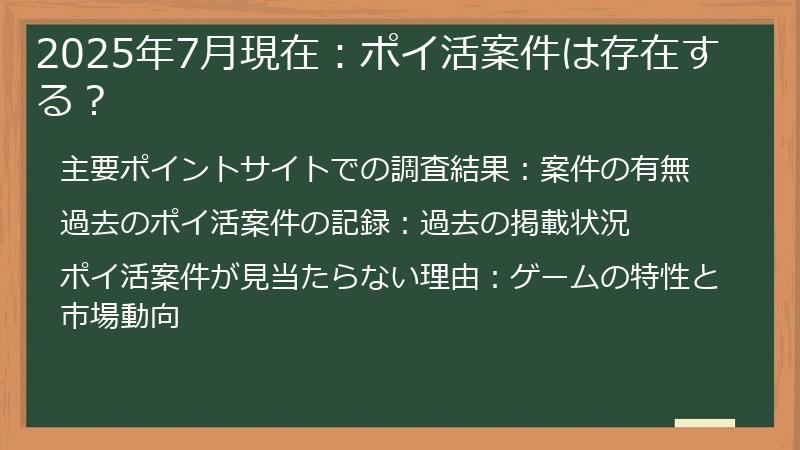 2025年7月現在：ポイ活案件は存在する？

主要ポイントサイトでの調査結果：案件の有無

過去のポイ活案件の記録：過去の掲載状況

ポイ活案件が見当たらない理由：ゲームの特性と市場動向